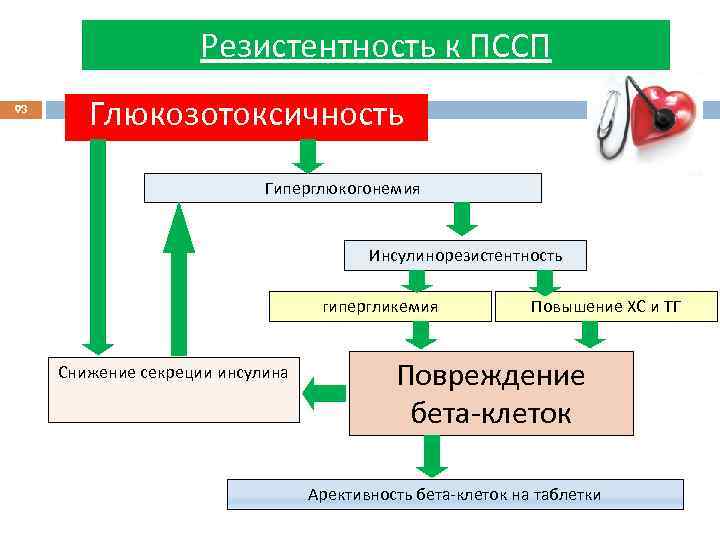 Резистентность к ПССП

93

Глюкозотоксичность

Гиперглюкогонемия

Инсулинорезистентность

гипергликемия

Повышение ХС и ТГ

Снижение секреции инсулина

Повреждение бета-клеток

Арективность бета-клеток на таблетки